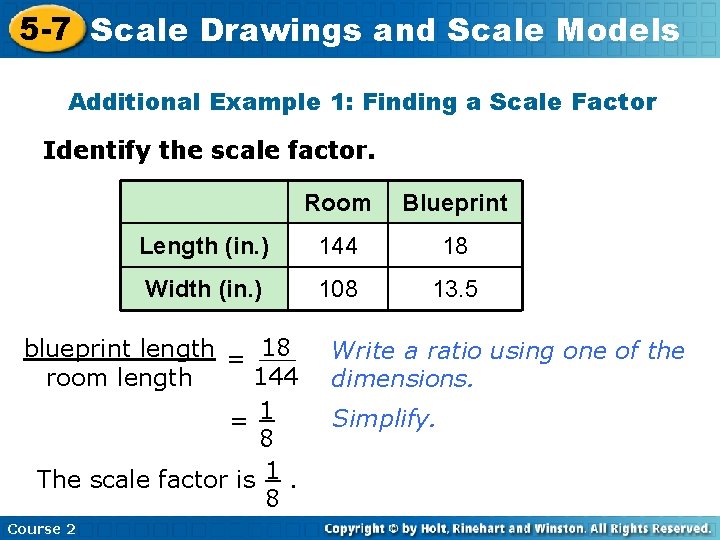 5-7 Scale Drawings and Scale Models

Additional Example 1: Finding a Scale Factor

Identify the scale factor.

| | Room | Blueprint |
|---|---|---|
| Length (in.) | 144 | 18 |
| Width (in.) | 108 | 13.5 |

$\frac{\text{blueprint length}}{\text{room length}} = \frac{18}{144}$ Write a ratio using one of the dimensions.

$= \frac{1}{8}$ Simplify.

The scale factor is $\frac{1}{8}$.

Course 2

Copyright © by Holt, Rinehart and Winston. All Rights Reserved.